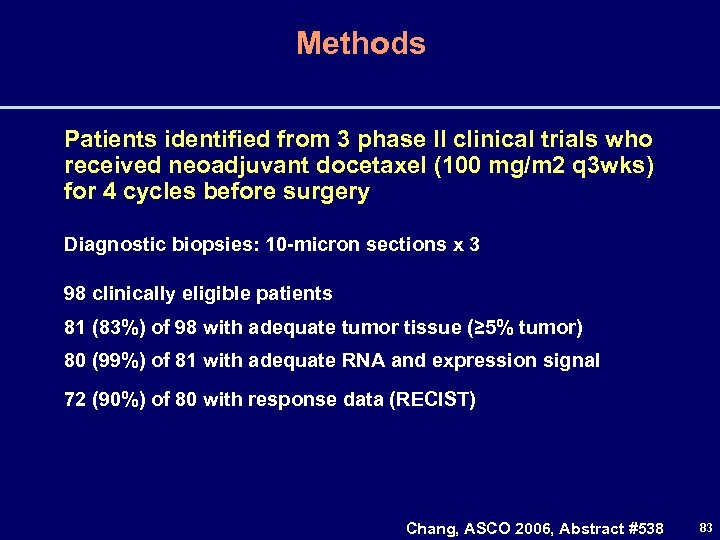 Methods

Patients identified from 3 phase II clinical trials who received neoadjuvant docetaxel (100 mg/m2 q3wks) for 4 cycles before surgery

Diagnostic biopsies: 10-micron sections x 3

98 clinically eligible patients

81 (83%) of 98 with adequate tumor tissue (≥5% tumor)

80 (99%) of 81 with adequate RNA and expression signal

72 (90%) of 80 with response data (RECIST)

Chang, ASCO 2006, Abstract #538

83